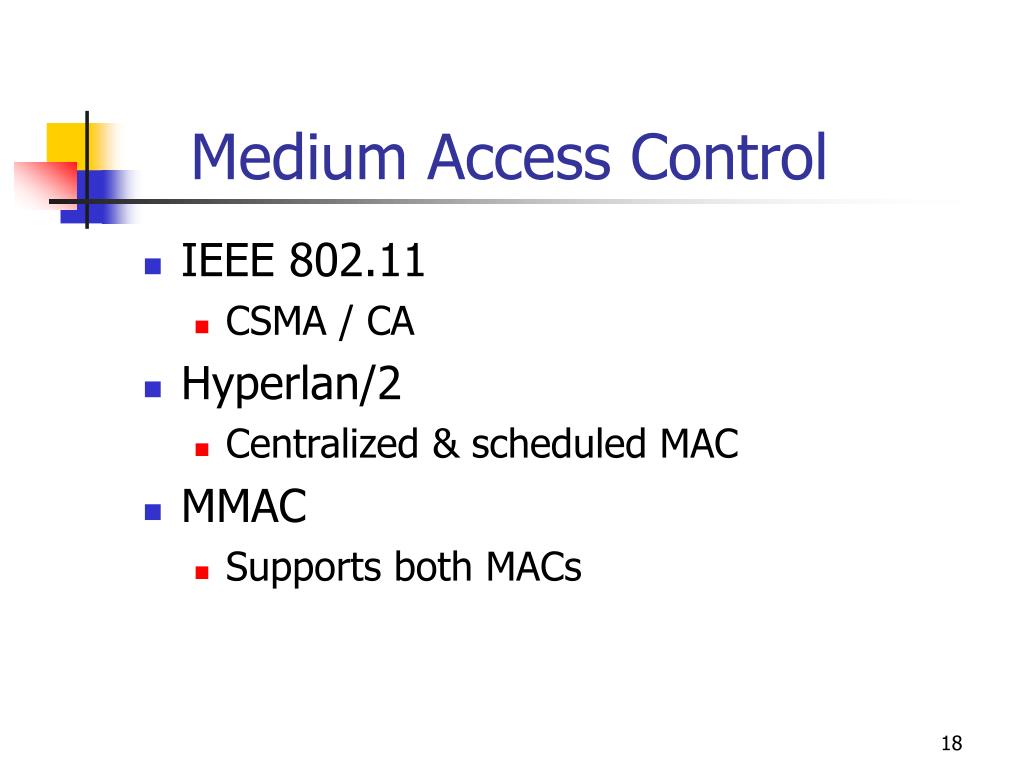 Medium Access Control

- IEEE 802.11
  - CSMA / CA
- Hyperlan/2
  - Centralized & scheduled MAC
- MMAC
  - Supports both MACs

18